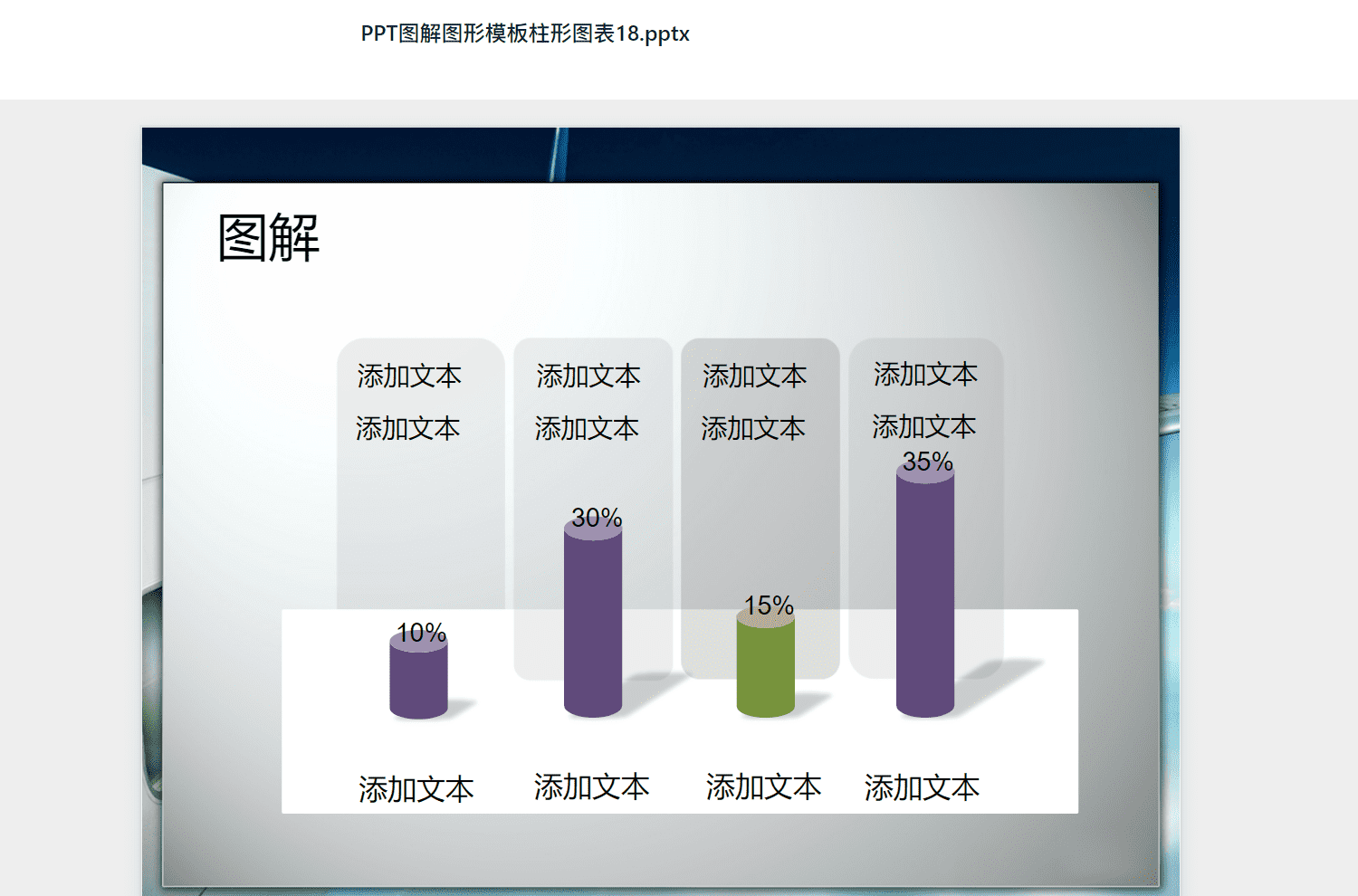 PPT图解图形模板柱形图表18.pptx

图解

添加文本
添加文本

添加文本
添加文本

添加文本
添加文本

添加文本
添加文本

10%

30%

15%

35%

添加文本

添加文本

添加文本

添加文本